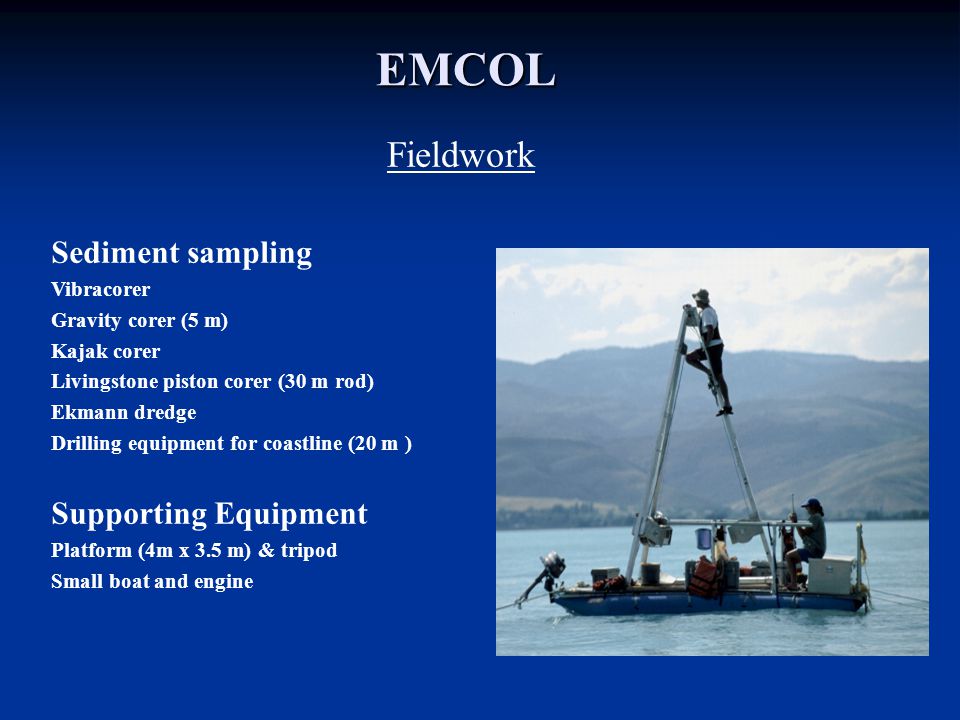 EMCOL

Fieldwork

Sediment sampling
Vibracorer
Gravity corer (5 m)
Kajak corer
Livingstone piston corer (30 m rod)
Ekmann dredge
Drilling equipment for coastline (20 m )

Supporting Equipment
Platform (4m x 3.5 m) & tripod
Small boat and engine